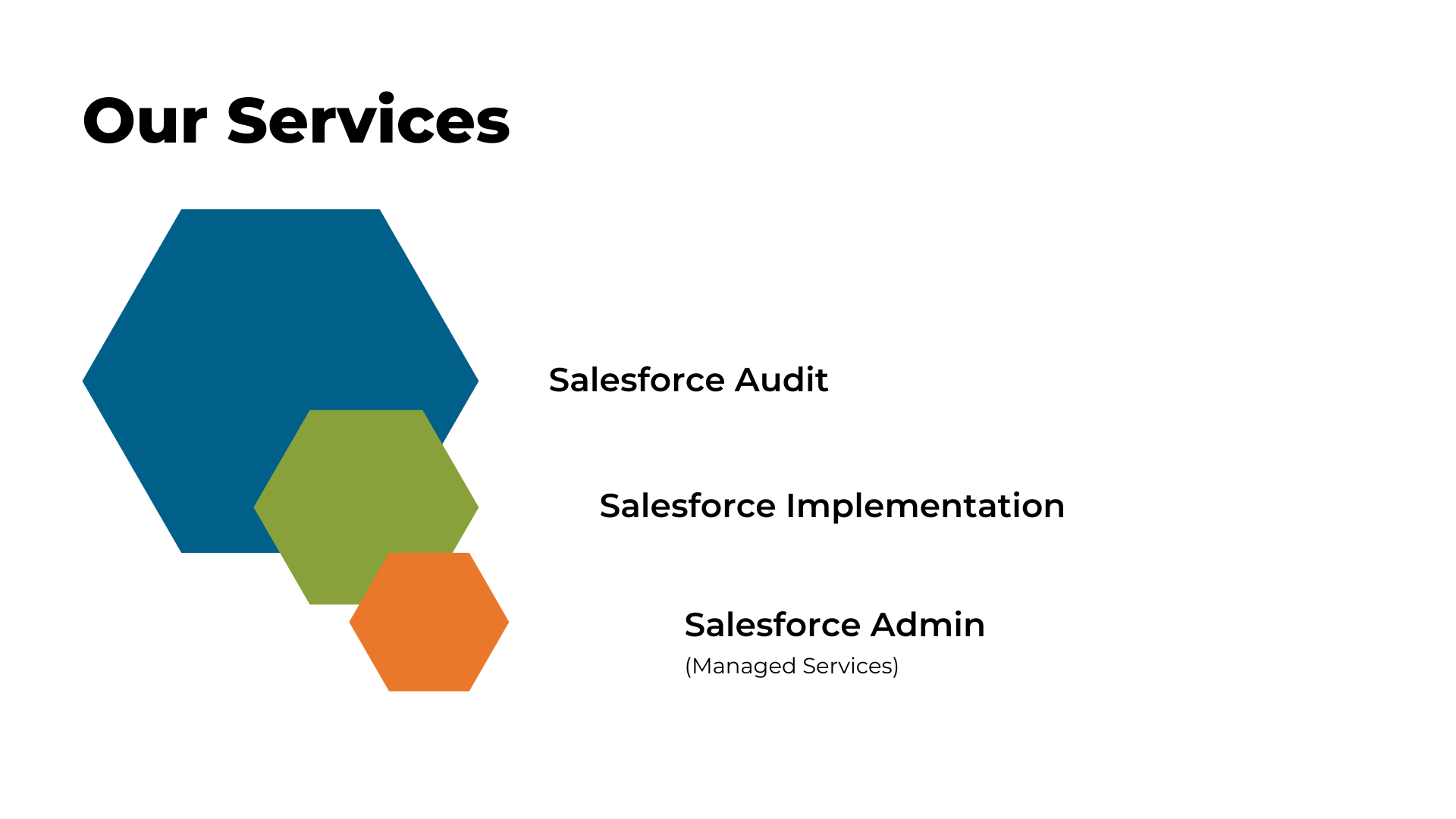 Our Services

Salesforce Audit

Salesforce Implementation

Salesforce Admin
(Managed Services)